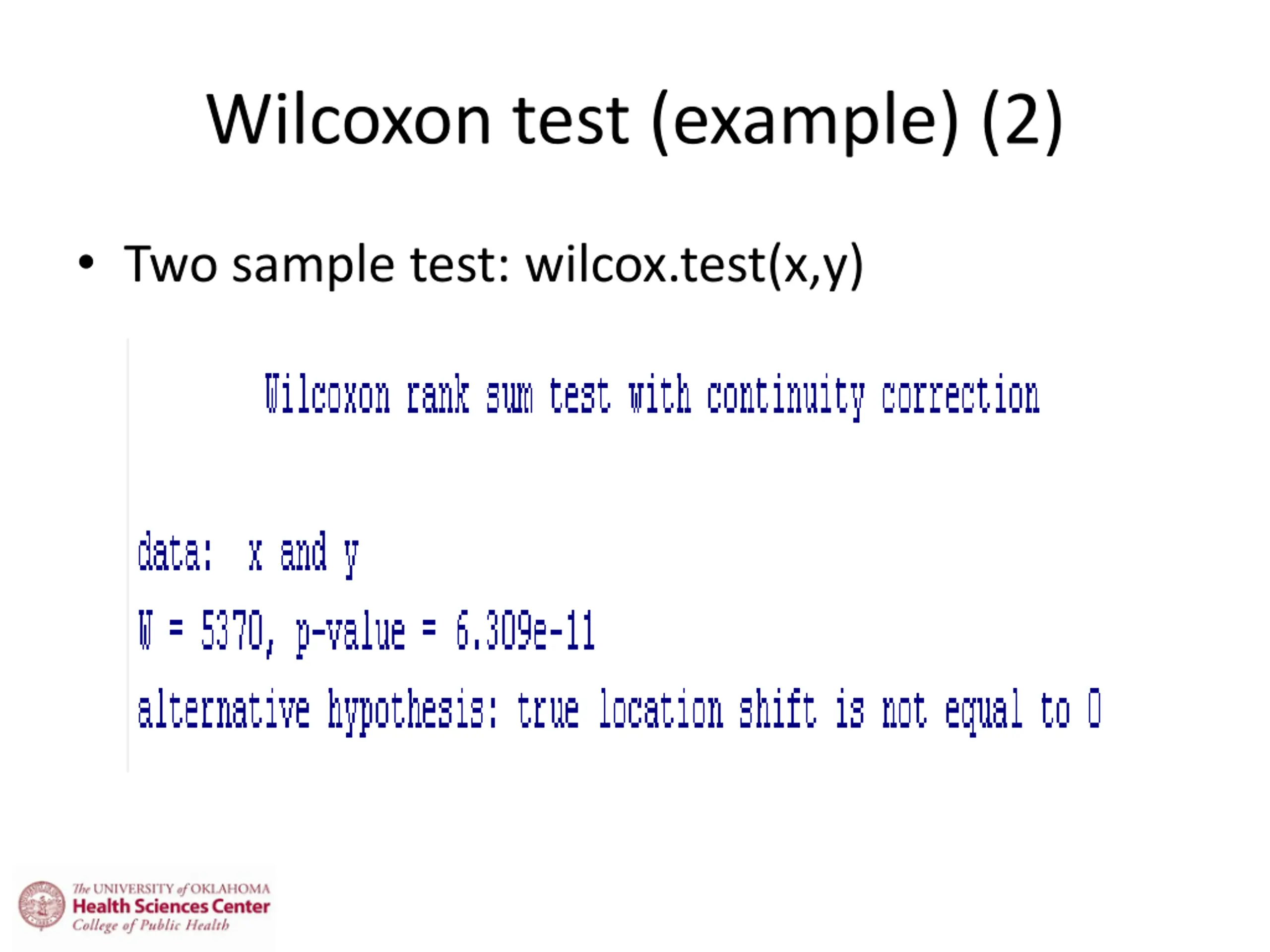 Wilcoxon test (example) (2)

• Two sample test: wilcox.test(x,y)

Wilcoxon rank sum test with continuity correction

data: x and y

W = 5370, p-value = 6.309e-11

alternative hypothesis: true location shift is not equal to 0

The UNIVERSITY of OKLAHOMA
Health Sciences Center
College of Public Health